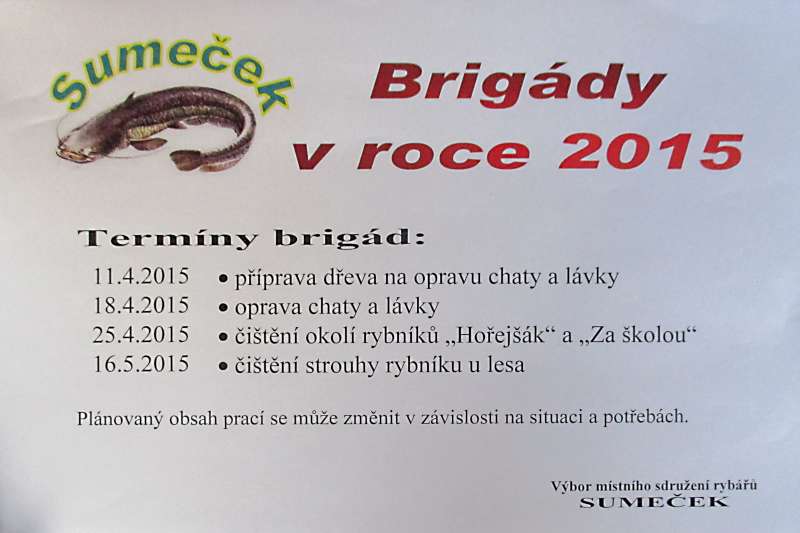 Sumeček

Brigády v roce 2015

Termíny brigád:

11.4.2015 • příprava dřeva na opravu chaty a lávky
18.4.2015 • oprava chaty a lávky
25.4.2015 • čištění okolí rybníků „Hořejšák“ a „Za školou“
16.5.2015 • čištění strouhy rybníku u lesa

Plánovaný obsah prací se může změnit v závislosti na situaci a potřebách.

Výbor místního sdružení rybářů
SUMEČEK